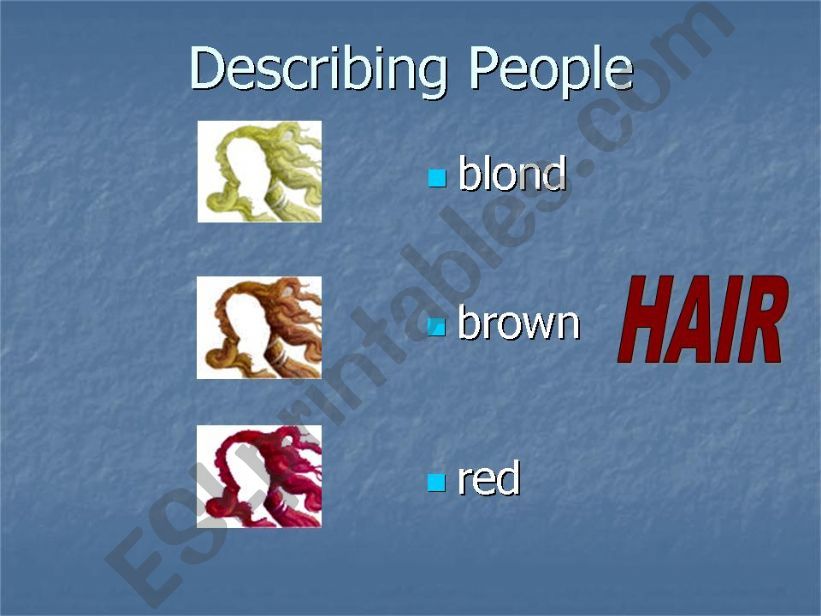 Describing People

blond

brown

red

HAIR

ESLprintables.com